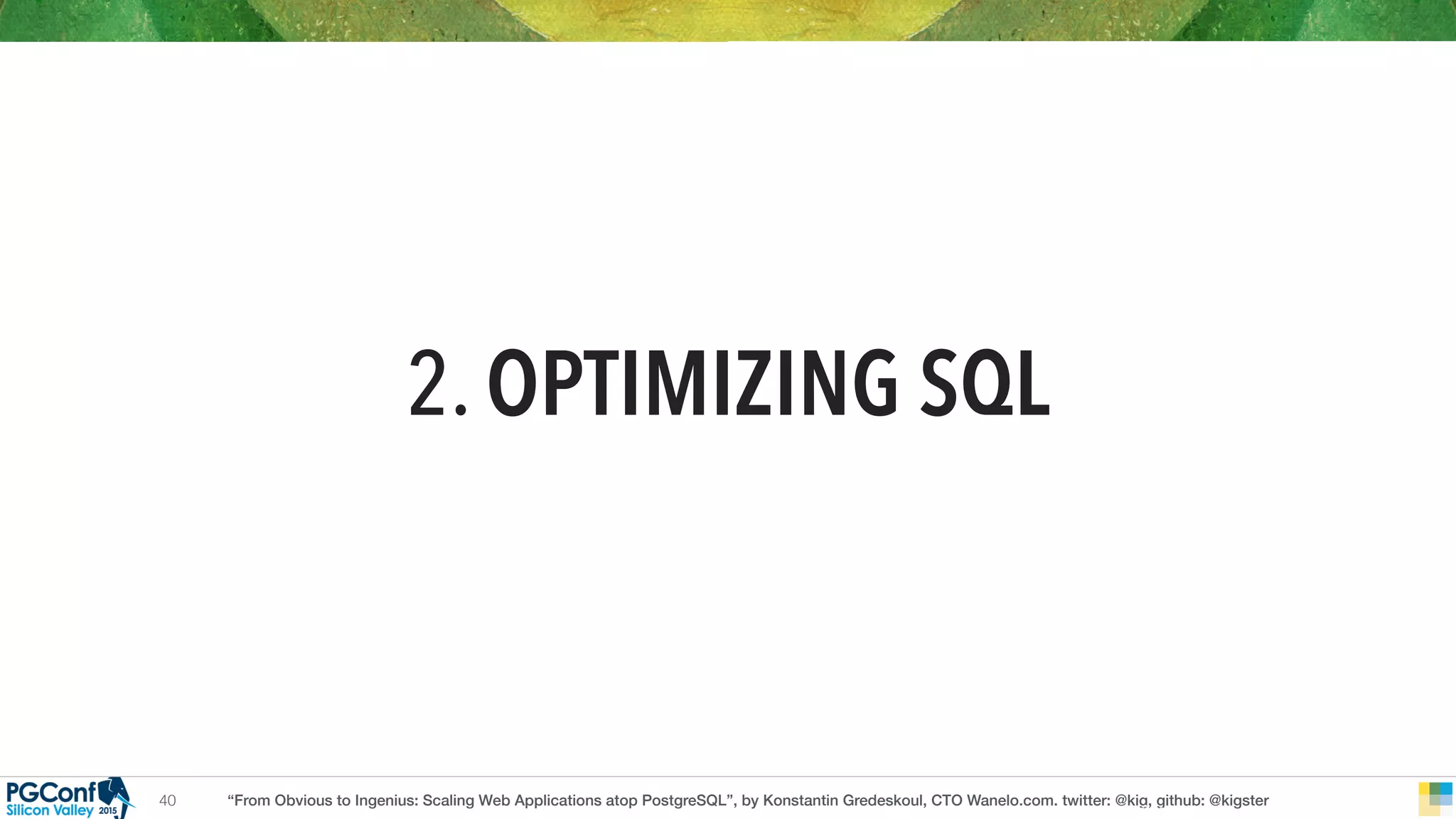 2. OPTIMIZING SQL

PGConf Silicon Valley 2015

40

“From Obvious to Ingenius: Scaling Web Applications atop PostgreSQL”, by Konstantin Gredeskoul, CTO Wanelo.com. twitter: @kig, github: @kigster